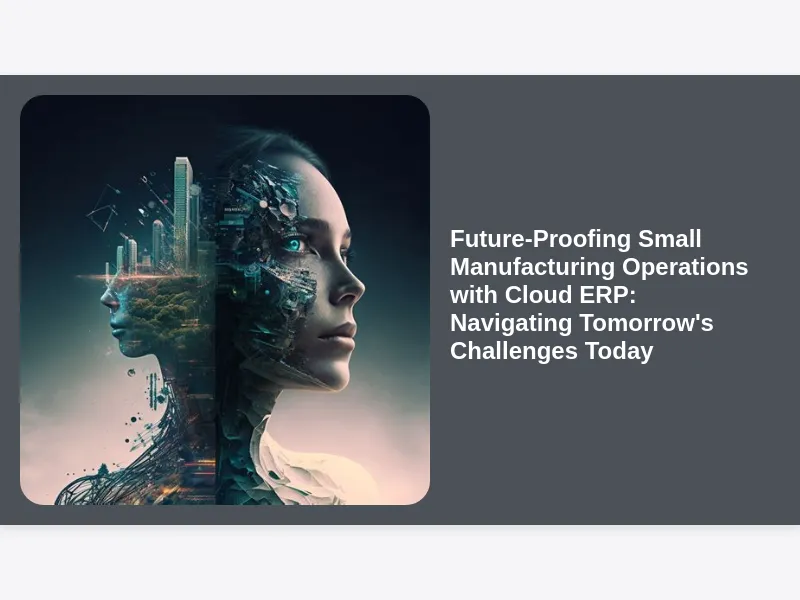 Future-Proofing Small Manufacturing Operations with Cloud ERP: Navigating Tomorrow's Challenges Today